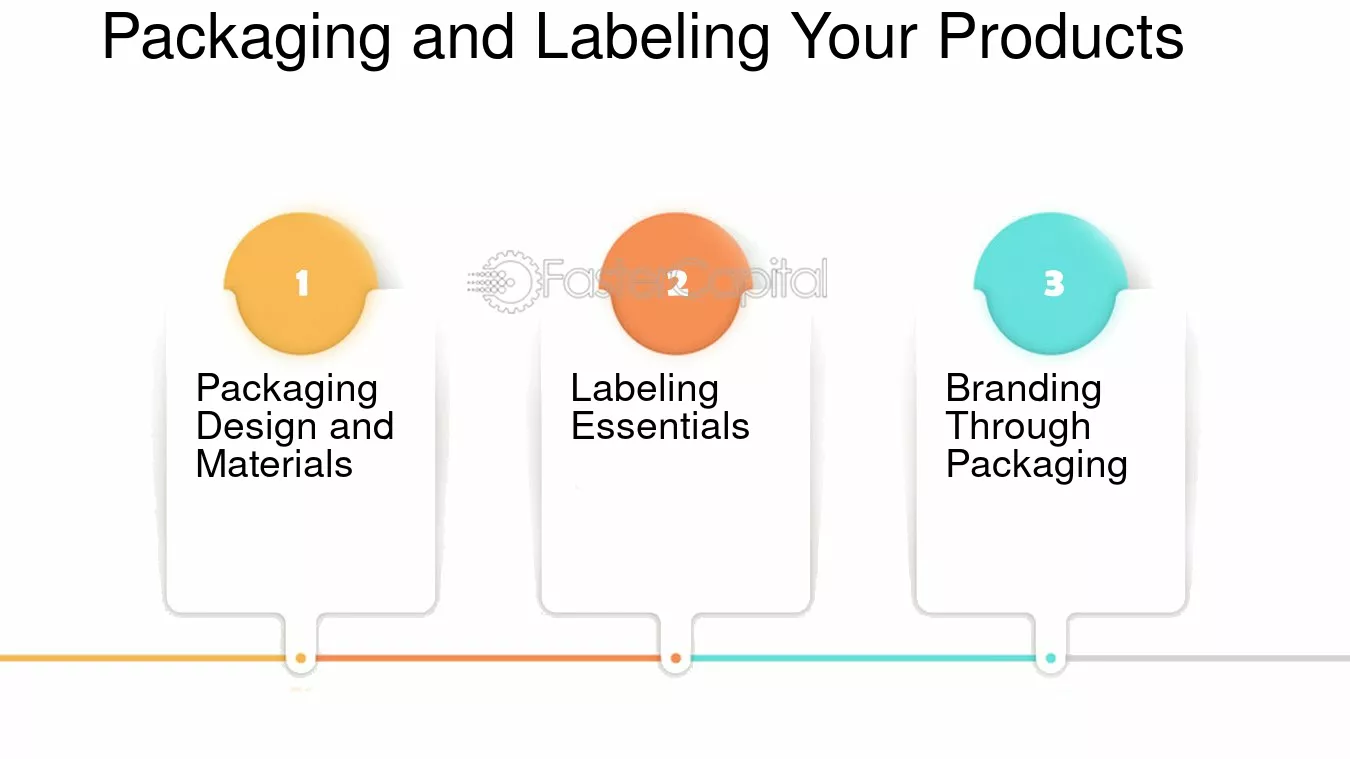 Packaging and Labeling Your Products

1

Packaging Design and Materials

2

Labeling Essentials

3

Branding Through Packaging

FasterCapital